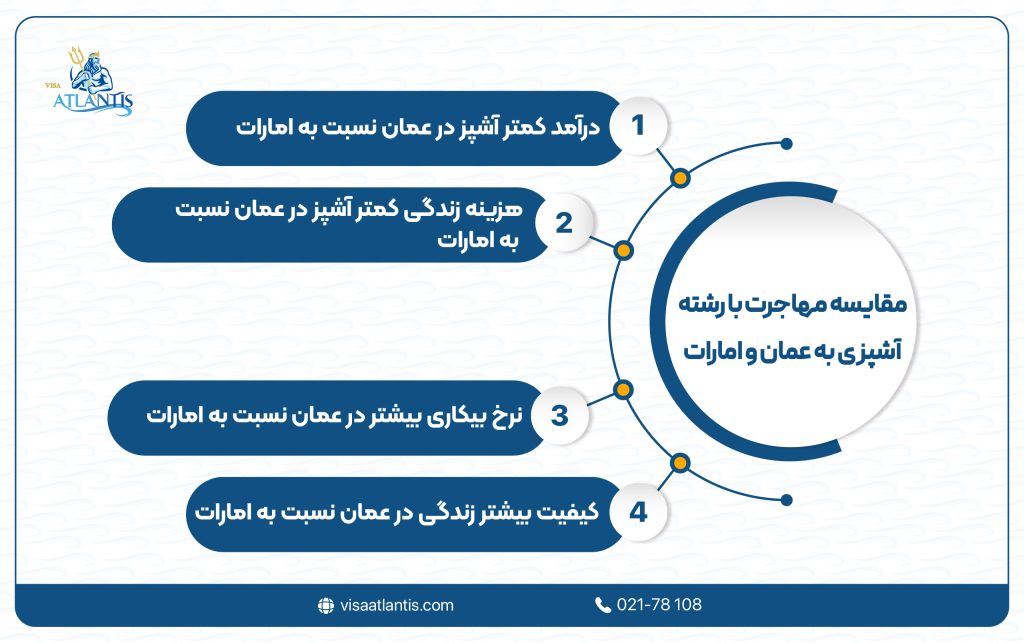 VISA ATLANTIS

مقایسه مهاجرت با رشته آشپزی به عمان و امارات

1 درآمد کمتر آشپز در عمان نسبت به امارات

2 هزینه زندگی کمتر آشپز در عمان نسبت به امارات

3 نرخ بیکاری بیشتر در عمان نسبت به امارات

4 کیفیت بیشتر زندگی در عمان نسبت به امارات

visaatlantis.com

021-78 108